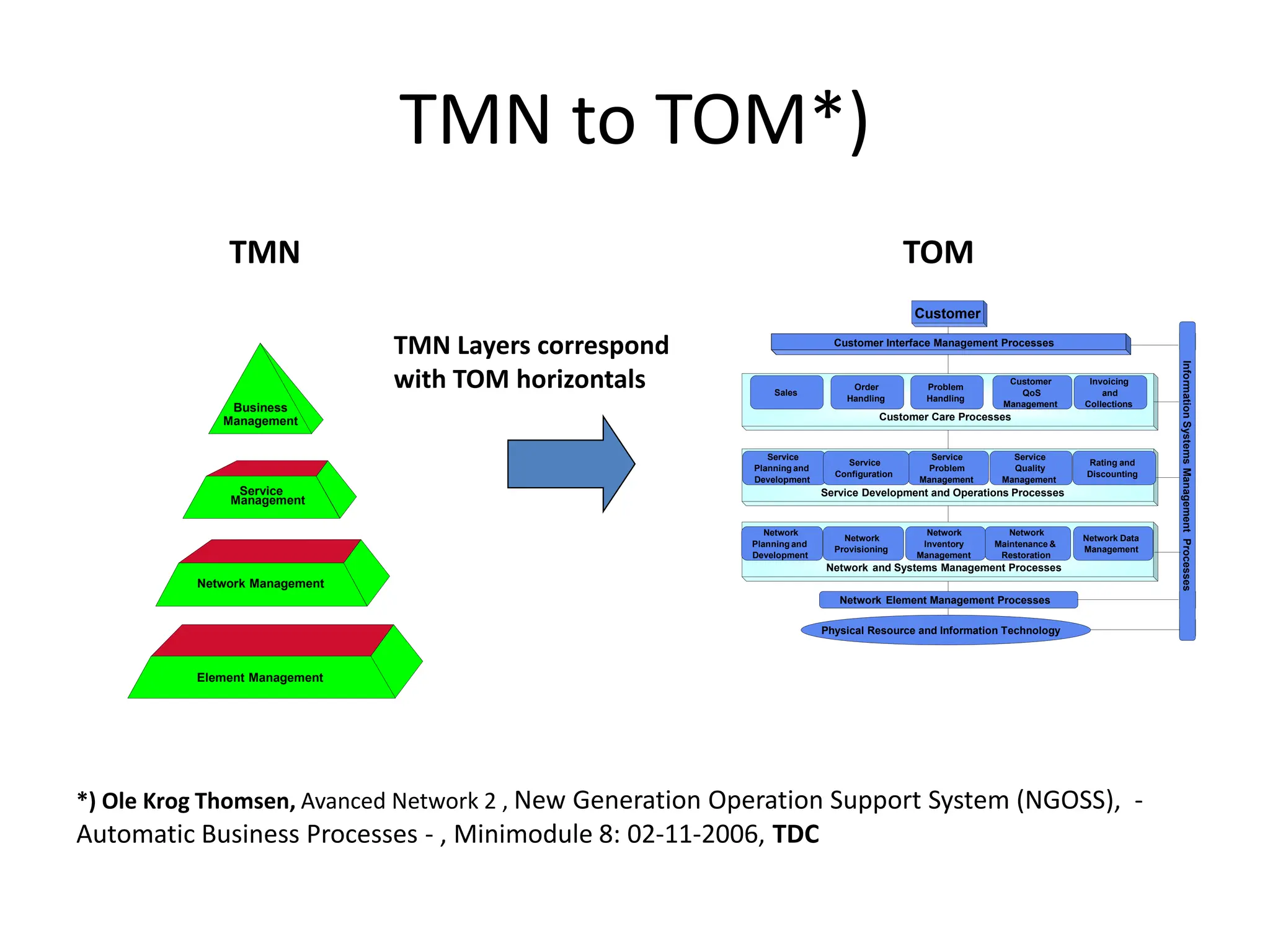 TMN to TOM*)

TMN

TOM

TMN Layers correspond with TOM horizontals

Business Management

Service Management

Network Management

Element Management

Customer

Customer Interface Management Processes

Sales

Order Handling

Problem Handling

Customer QoS Management

Invoicing and Collections

Customer Care Processes

Service Planning and Development

Service Configuration

Service Problem Management

Service Quality Management

Rating and Discounting

Service Development and Operations Processes

Network Planning and Development

Network Provisioning

Network Inventory Management

Network Maintenance & Restoration

Network Data Management

Network and Systems Management Processes

Network Element Management Processes

Physical Resource and Information Technology

Information Systems Management Processes

*) Ole Krog Thomsen, Avanced Network 2 , New Generation Operation Support System (NGOSS), - Automatic Business Processes - , Minimodule 8: 02-11-2006, TDC